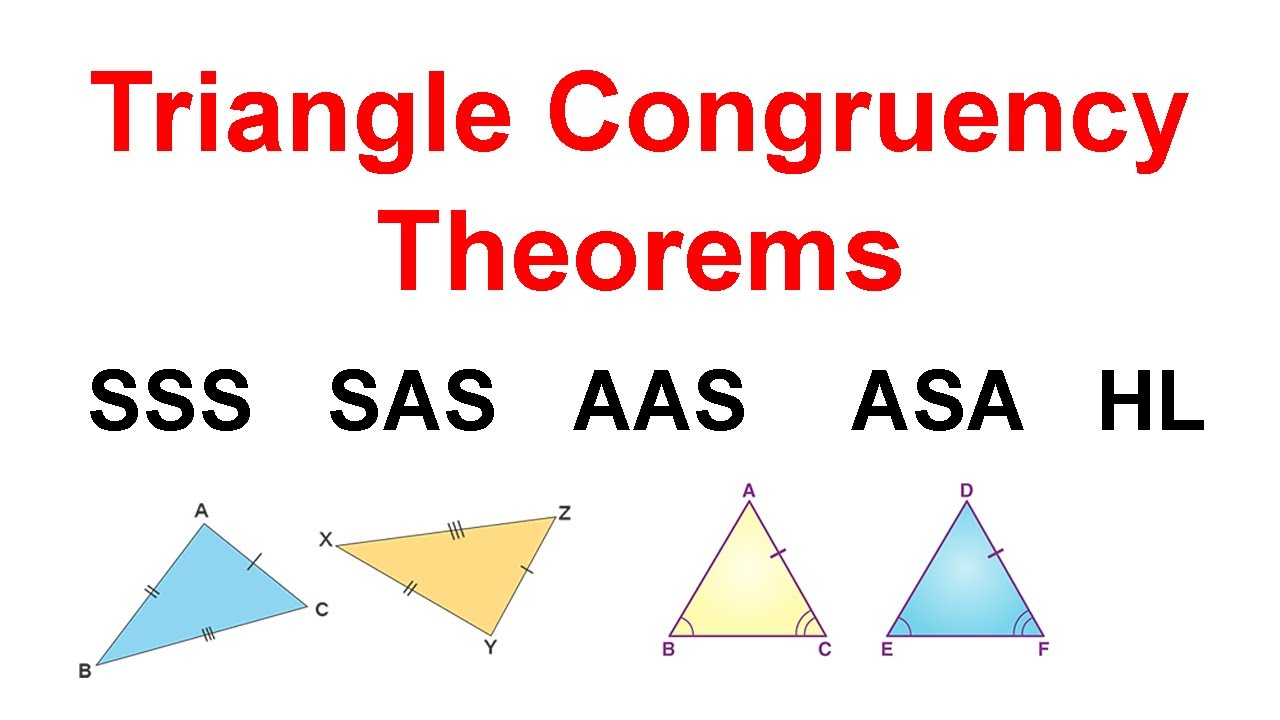 Triangle Congruency Theorems

SSS SAS AAS ASA HL

A
B
C
X
Z
Y
A
B
C
D
E
F